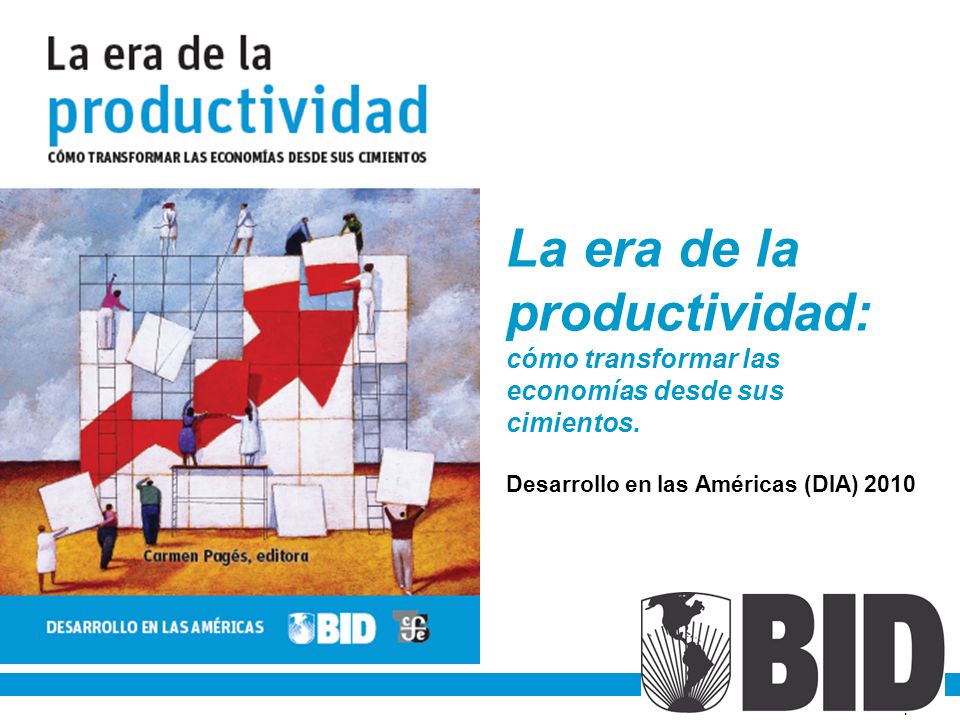 La era de la
productividad
CÓMO TRANSFORMAR LAS ECONOMÍAS DESDE SUS CIMIENTOS

Carmen Pagés, editora

DESARROLLO EN LAS AMÉRICAS BID

La era de la productividad:
cómo transformar las economías desde sus cimientos.

Desarrollo en las Américas (DIA) 2010

BID